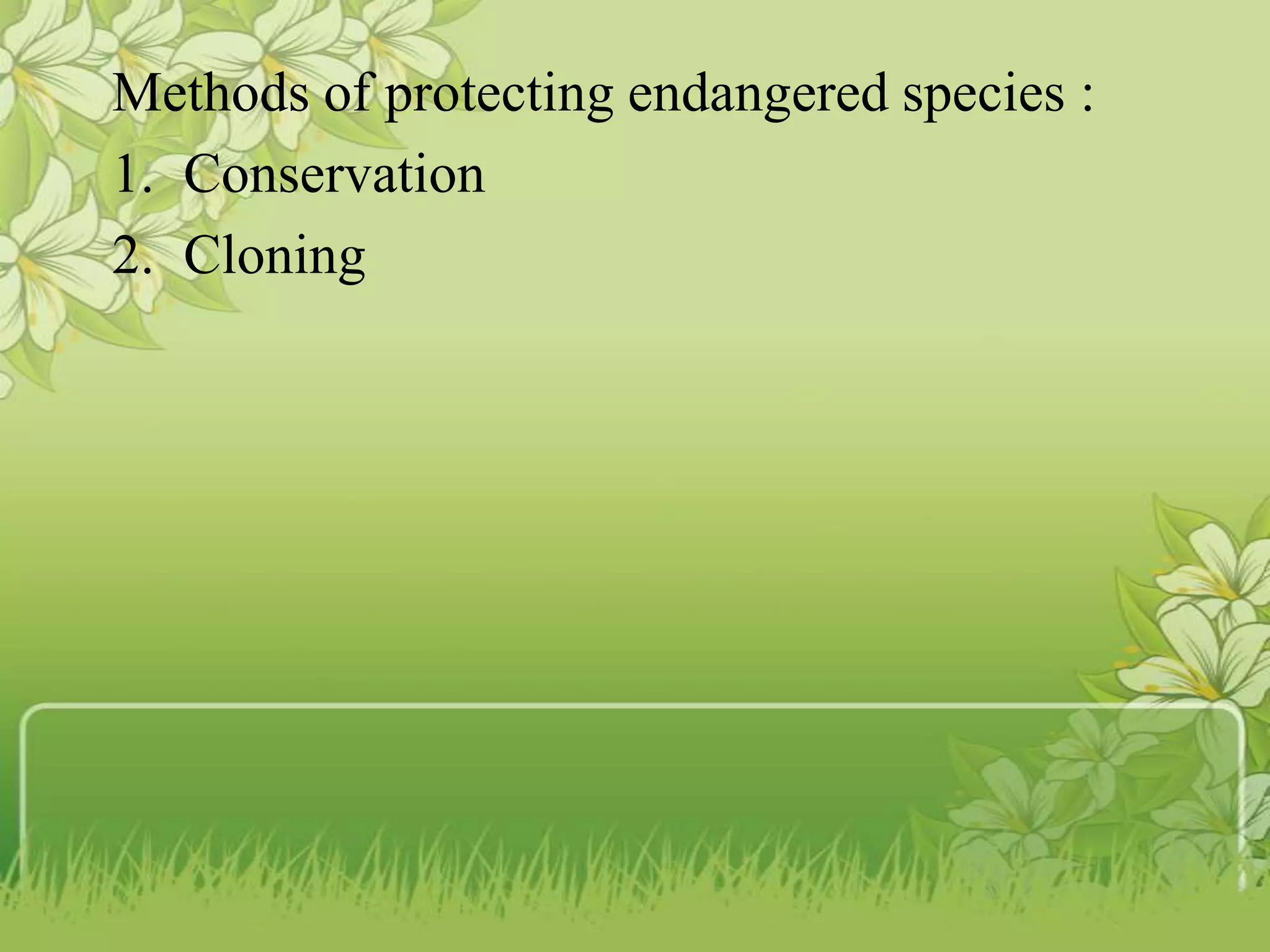 Methods of protecting endangered species :
1. Conservation
2. Cloning